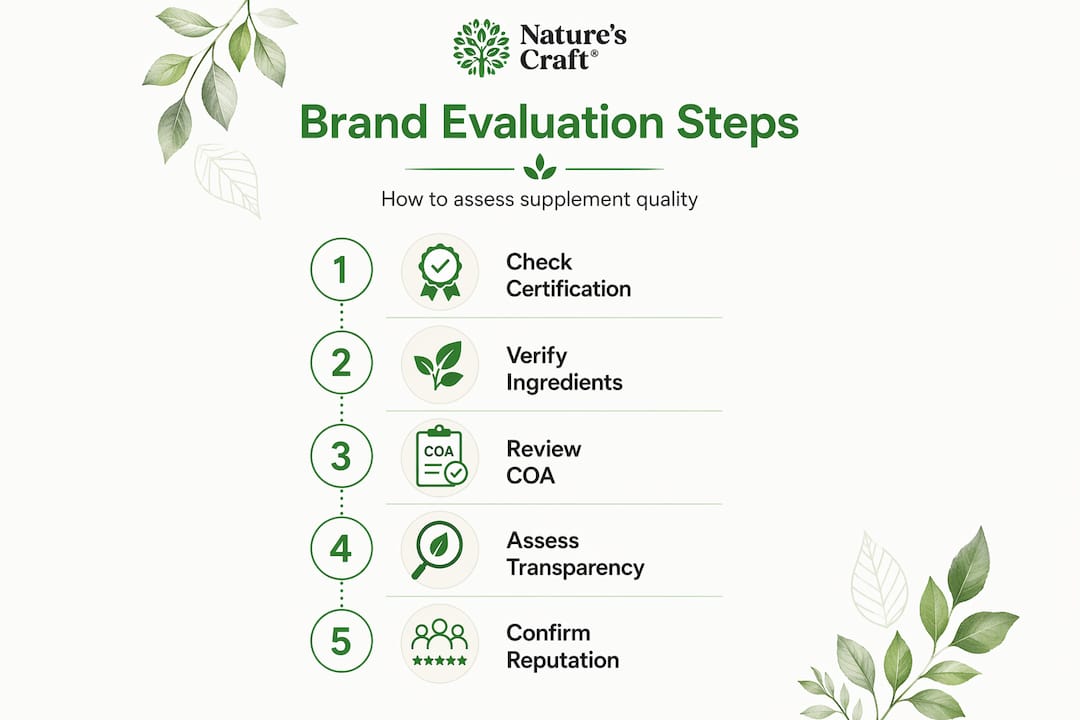 Nature's Craft®

Brand Evaluation Steps

How to assess supplement quality

1 Check Certification

2 Verify Ingredients

3 COA Review COA

4 Assess Transparency

5 Confirm Reputation